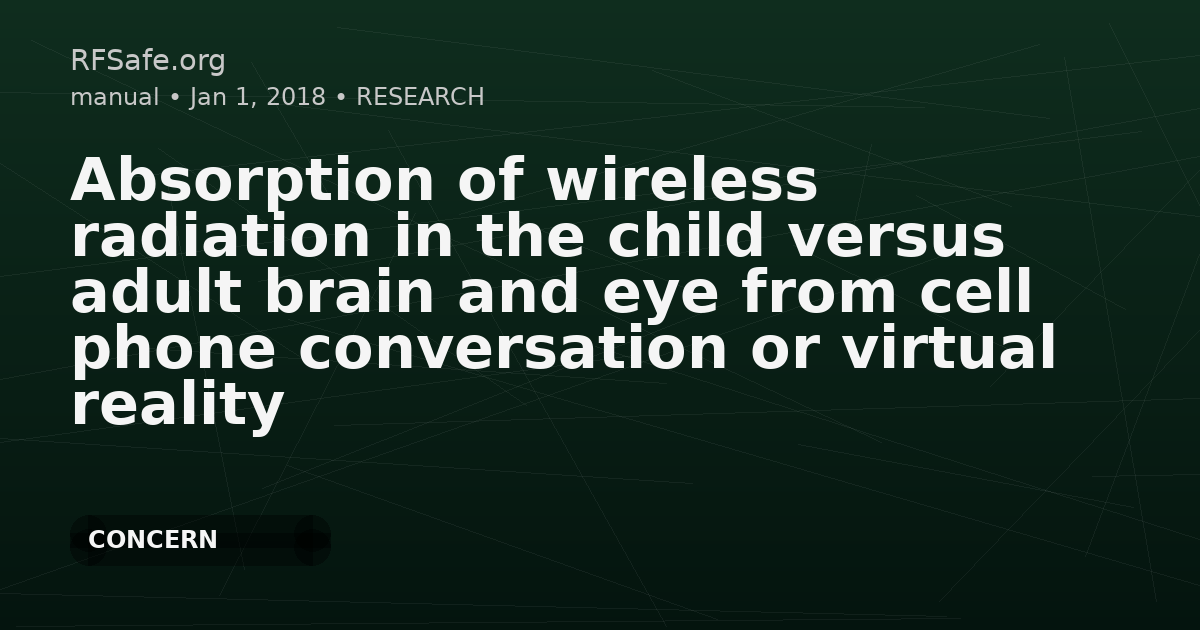 RFSafe.org
manual • Jan 1, 2018 • RESEARCH

Absorption of wireless radiation in the child versus adult brain and eye from cell phone conversation or virtual reality

CONCERN